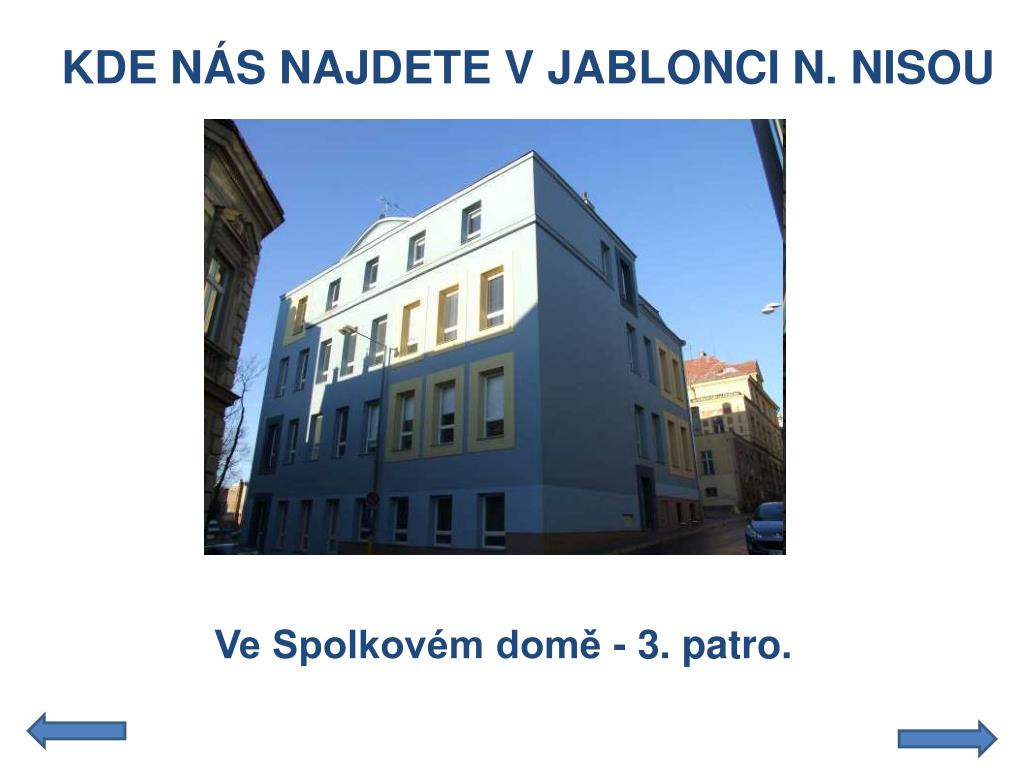 KDE NÁS NAJDETE V JABLONCI N. NISOU

Ve Spolkovém domě - 3. patro.